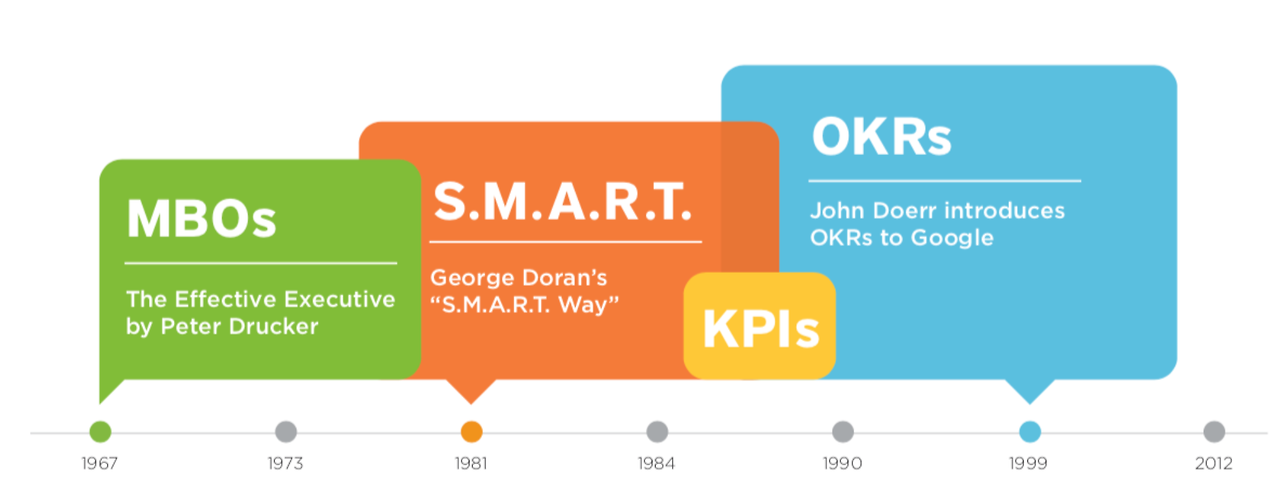 MBOs

The Effective Executive by Peter Drucker

S.M.A.R.T.

George Doran's "S.M.A.R.T. Way"

KPIs

OKRs

John Doerr introduces OKRs to Google

1967 1973 1981 1984 1990 1999 2012